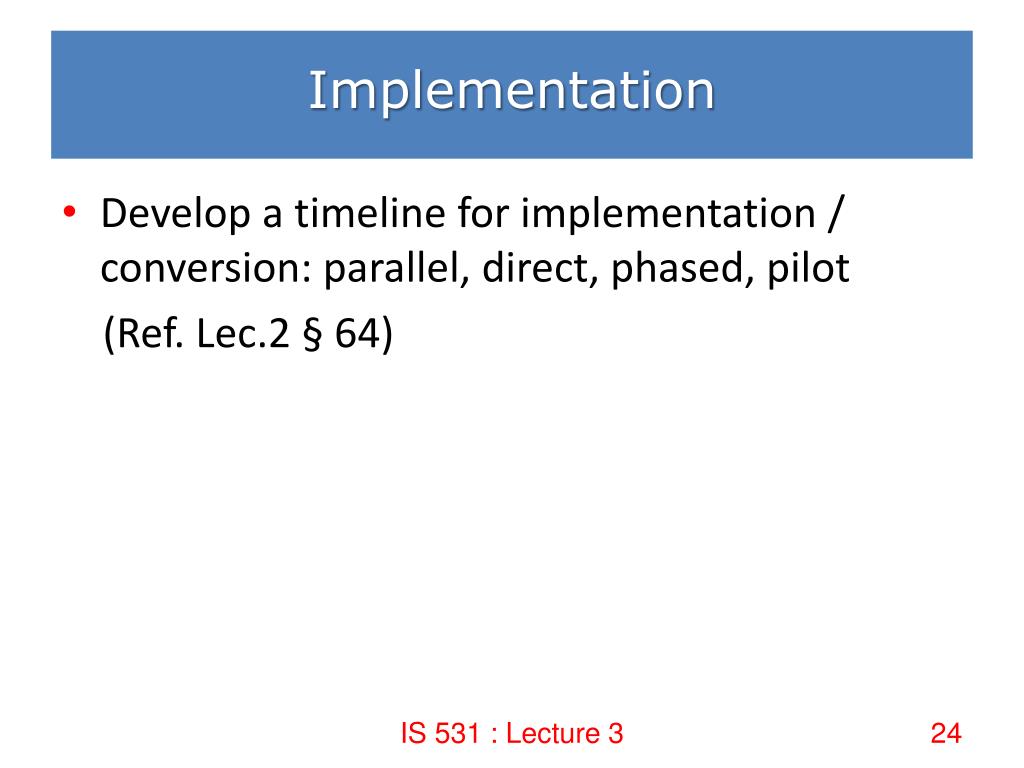 Implementation

• Develop a timeline for implementation / conversion: parallel, direct, phased, pilot

(Ref. Lec.2 § 64)

IS 531 : Lecture 3

24